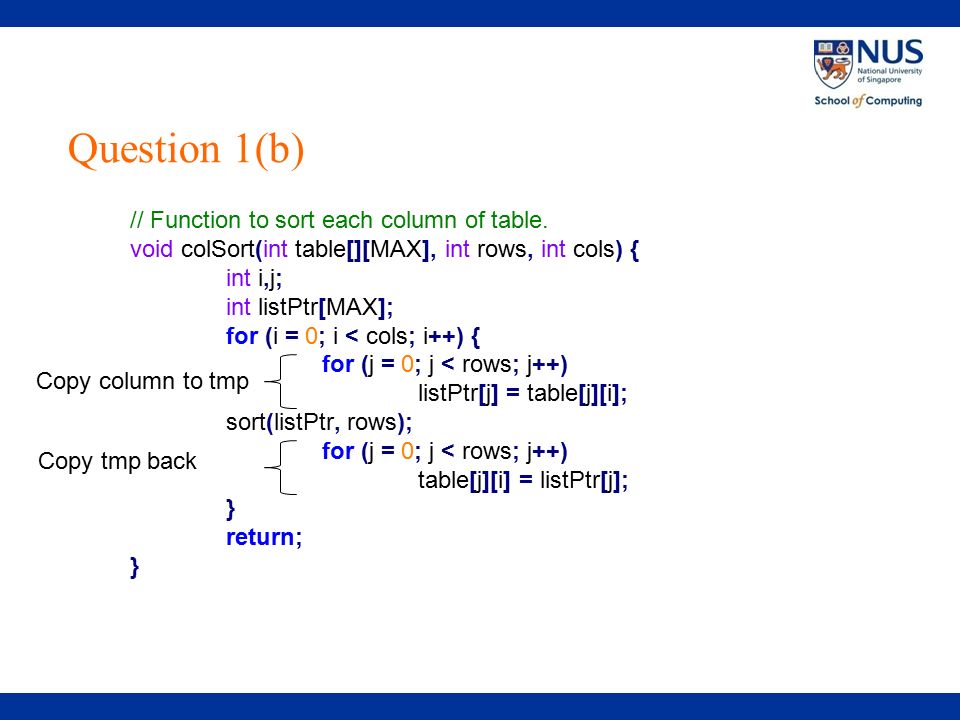 NUS
National University of Singapore
School of Computing

Question 1(b)

// Function to sort each column of table.
void colSort(int table[][MAX], int rows, int cols) {
int i,j;
int listPtr[MAX];
for (i = 0; i < cols; i++) {
Copy column to tmp
for (j = 0; j < rows; j++)
listPtr[j] = table[j][i];
sort(listPtr, rows);
Copy tmp back
for (j = 0; j < rows; j++)
table[j][i] = listPtr[j];
}
return;
}